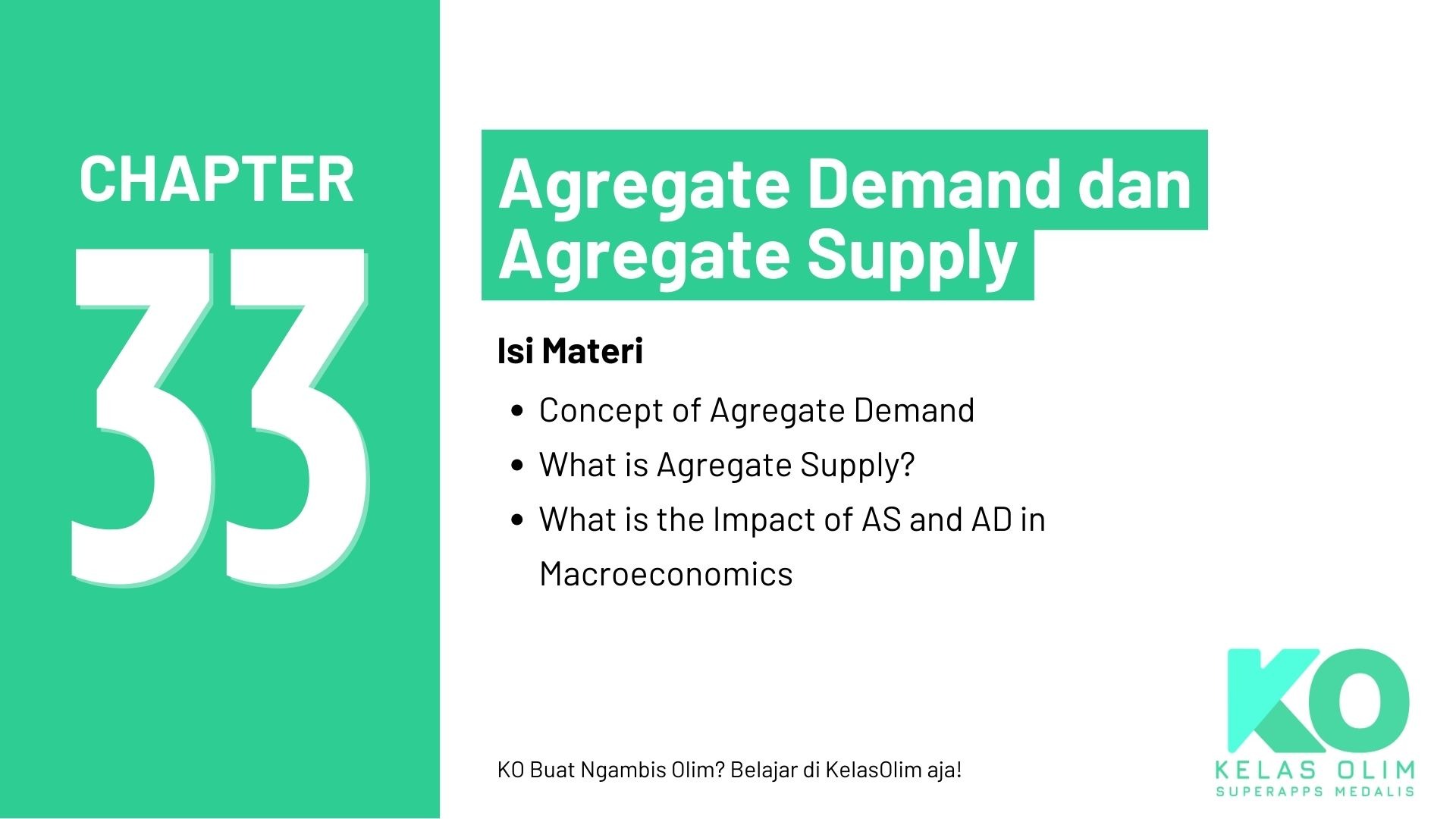 CHAPTER

33

Agregate Demand dan Agregate Supply

Isi Materi

- Concept of Agregate Demand
- What is Agregate Supply?
- What is the Impact of AS and AD in Macroeconomics

KO Buat Ngambis Olim? Belajar di KelasOlim aja!

KO
KELAS OLIM
SUPERAPPS MEDALIS